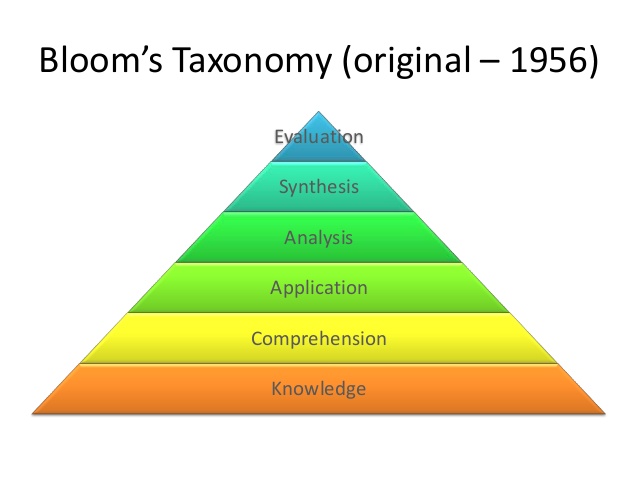 Bloom's Taxonomy (original – 1956)

Evaluation
Synthesis
Analysis
Application
Comprehension
Knowledge